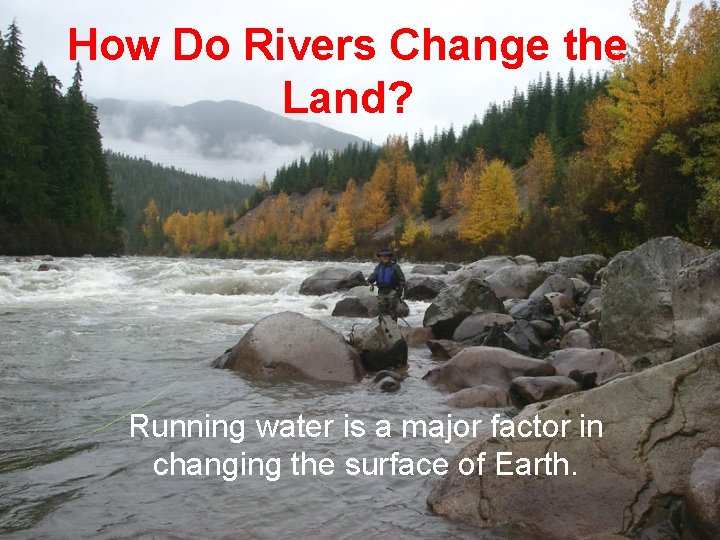 How Do Rivers Change the Land?

Running water is a major factor in changing the surface of Earth.